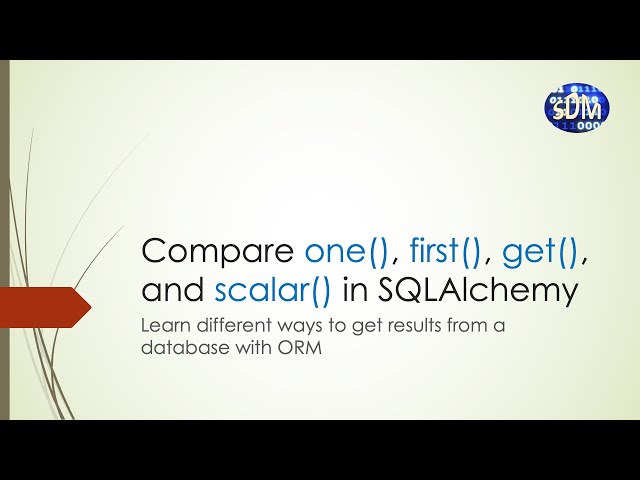 SDM

Compare one(), first(), get(), and scalar() in SQLAlchemy

Learn different ways to get results from a database with ORM